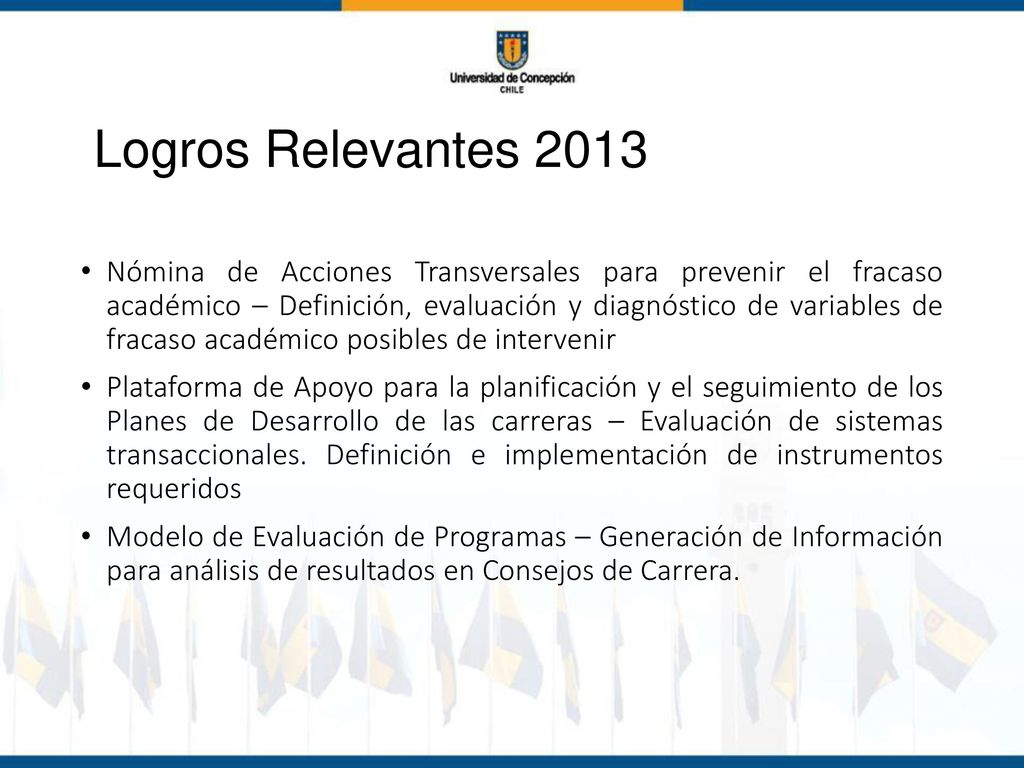 Universidad de Concepción
CHILE

Logros Relevantes 2013

• Nómina de Acciones Transversales para prevenir el fracaso académico – Definición, evaluación y diagnóstico de variables de fracaso académico posibles de intervenir

• Plataforma de Apoyo para la planificación y el seguimiento de los Planes de Desarrollo de las carreras – Evaluación de sistemas transaccionales. Definición e implementación de instrumentos requeridos

• Modelo de Evaluación de Programas – Generación de Información para análisis de resultados en Consejos de Carrera.